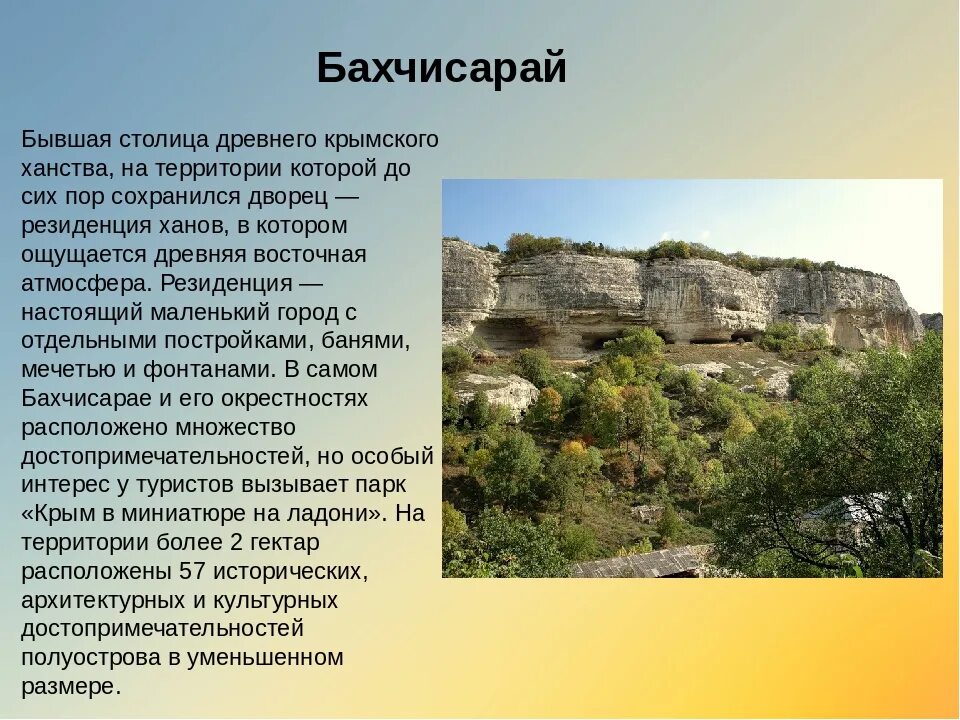 Бахчисарай

Бывшая столица древнего крымского ханства, на территории которой до сих пор сохранился дворец — резиденция ханов, в котором ощущается древняя восточная атмосфера. Резиденция — настоящий маленький город с отдельными постройками, банями, мечетью и фонтанами. В самом Бахчисарае и его окрестностях расположено множество достопримечательностей, но особый интерес у туристов вызывает парк «Крым в миниатюре на ладони». На территории более 2 гектар расположены 57 исторических, архитектурных и культурных достопримечательностей полуострова в уменьшенном размере.